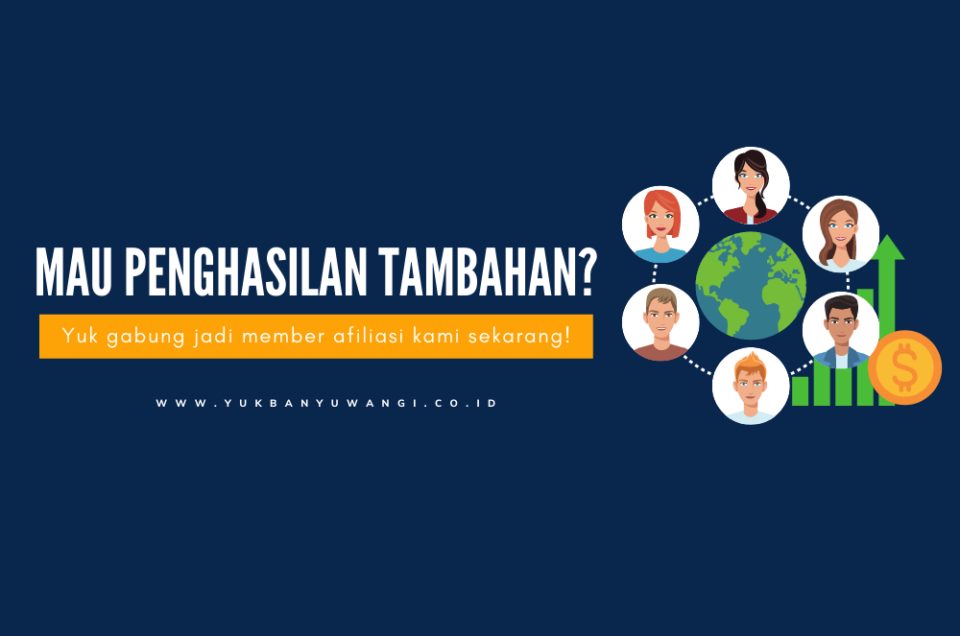 MAU PENGHASILAN TAMBAHAN?

Yuk gabung jadi member afiliasi kami sekarang!

WWW.YUKBANYUWANGI.CO.ID

$